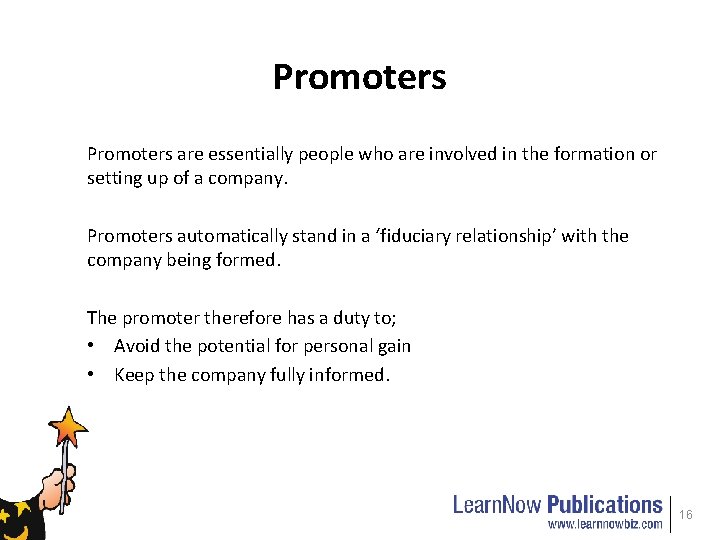 Promoters

Promoters are essentially people who are involved in the formation or setting up of a company.

Promoters automatically stand in a ‘fiduciary relationship’ with the company being formed.

The promoter therefore has a duty to;
• Avoid the potential for personal gain
• Keep the company fully informed.

LearnNow Publications
www.learnnowbiz.com

16